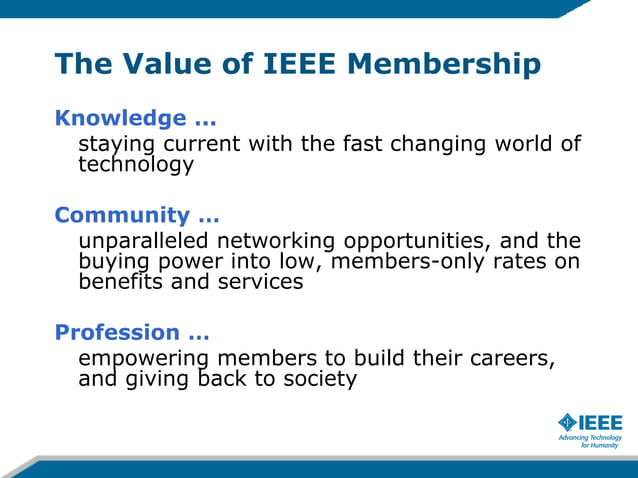 The Value of IEEE Membership

Knowledge …
staying current with the fast changing world of technology

Community …
unparalleled networking opportunities, and the buying power into low, members-only rates on benefits and services

Profession …
empowering members to build their careers, and giving back to society

IEEE
Advancing Technology for Humanity